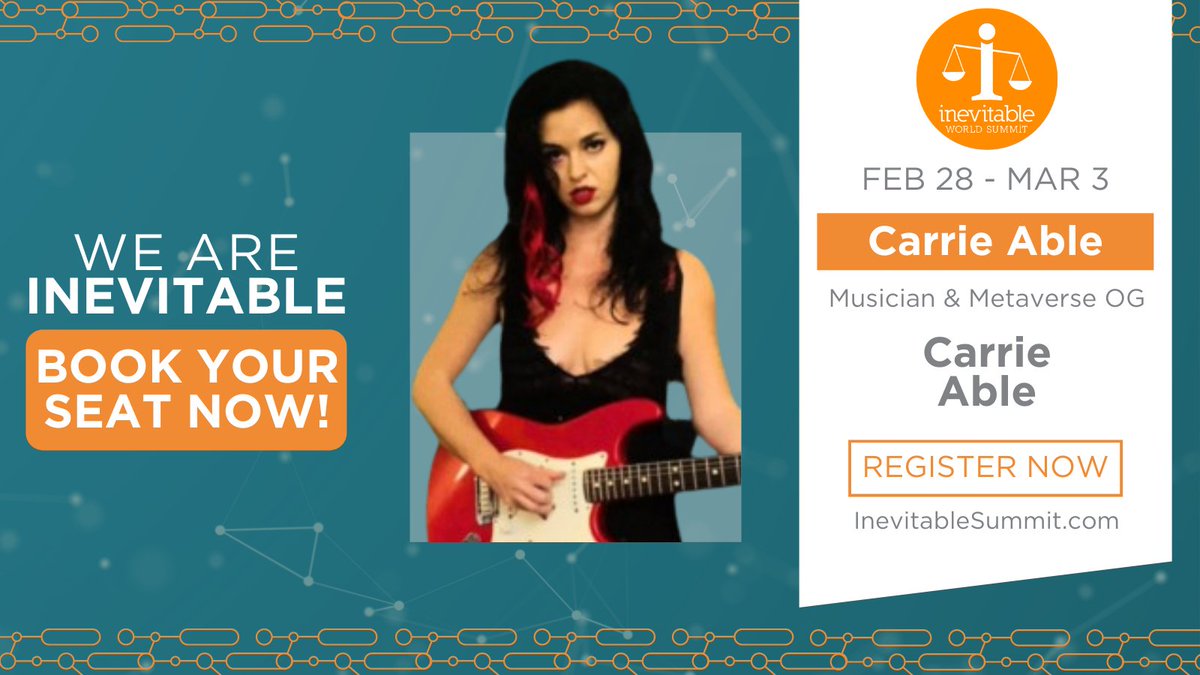 WE ARE
INEVITABLE

BOOK YOUR SEAT NOW!

inevitable
WORLD SUMMIT

FEB 28 - MAR 3

Carrie Able

Musician & Metaverse OG

Carrie Able

REGISTER NOW

InevitableSummit.com